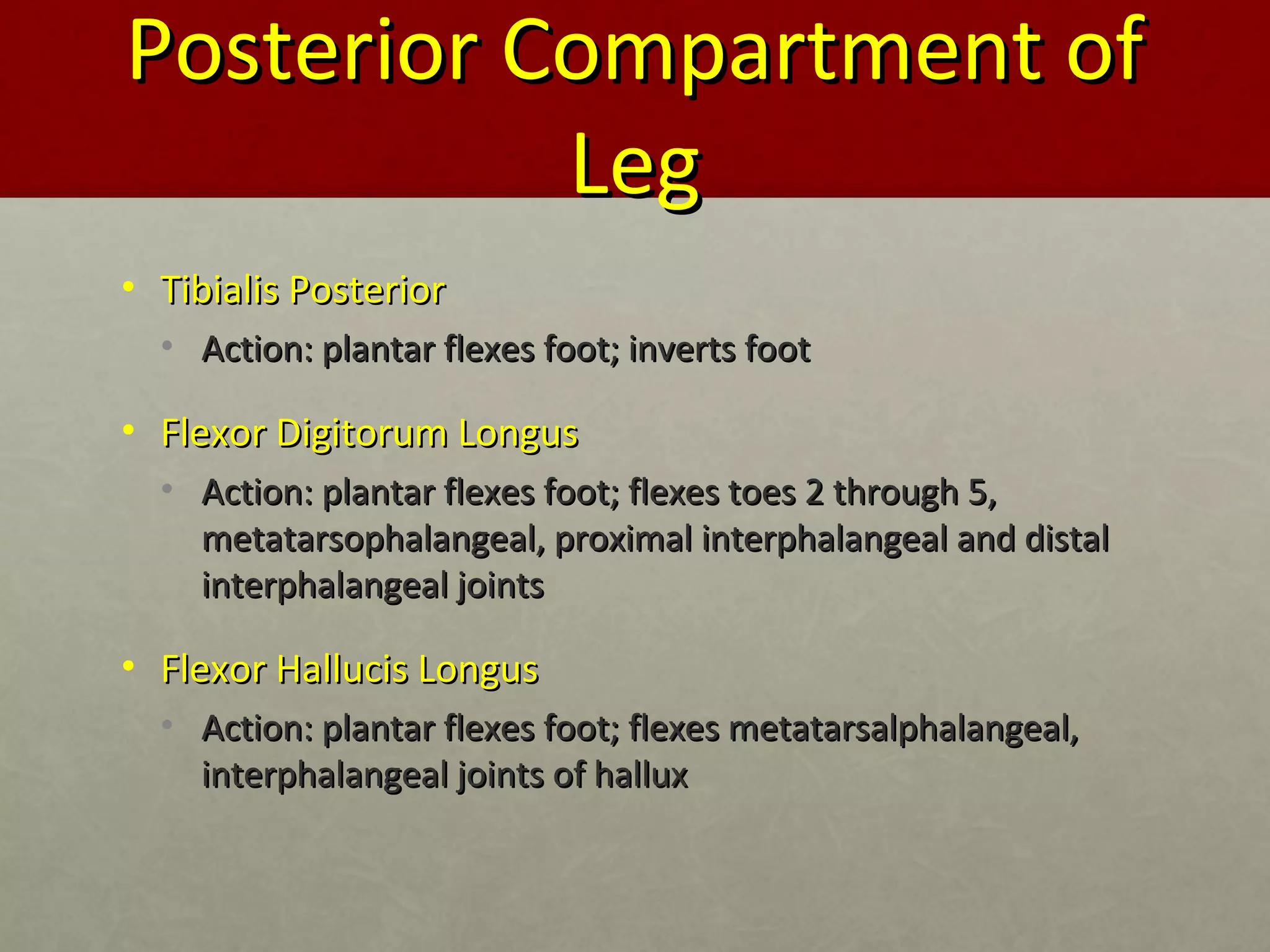 Posterior Compartment of Leg

• Tibialis Posterior
  • Action: plantar flexes foot; inverts foot

• Flexor Digitorum Longus
  • Action: plantar flexes foot; flexes toes 2 through 5, metatarsophalangeal, proximal interphalangeal and distal interphalangeal joints

• Flexor Hallucis Longus
  • Action: plantar flexes foot; flexes metatarsalphalangeal, interphalangeal joints of hallux